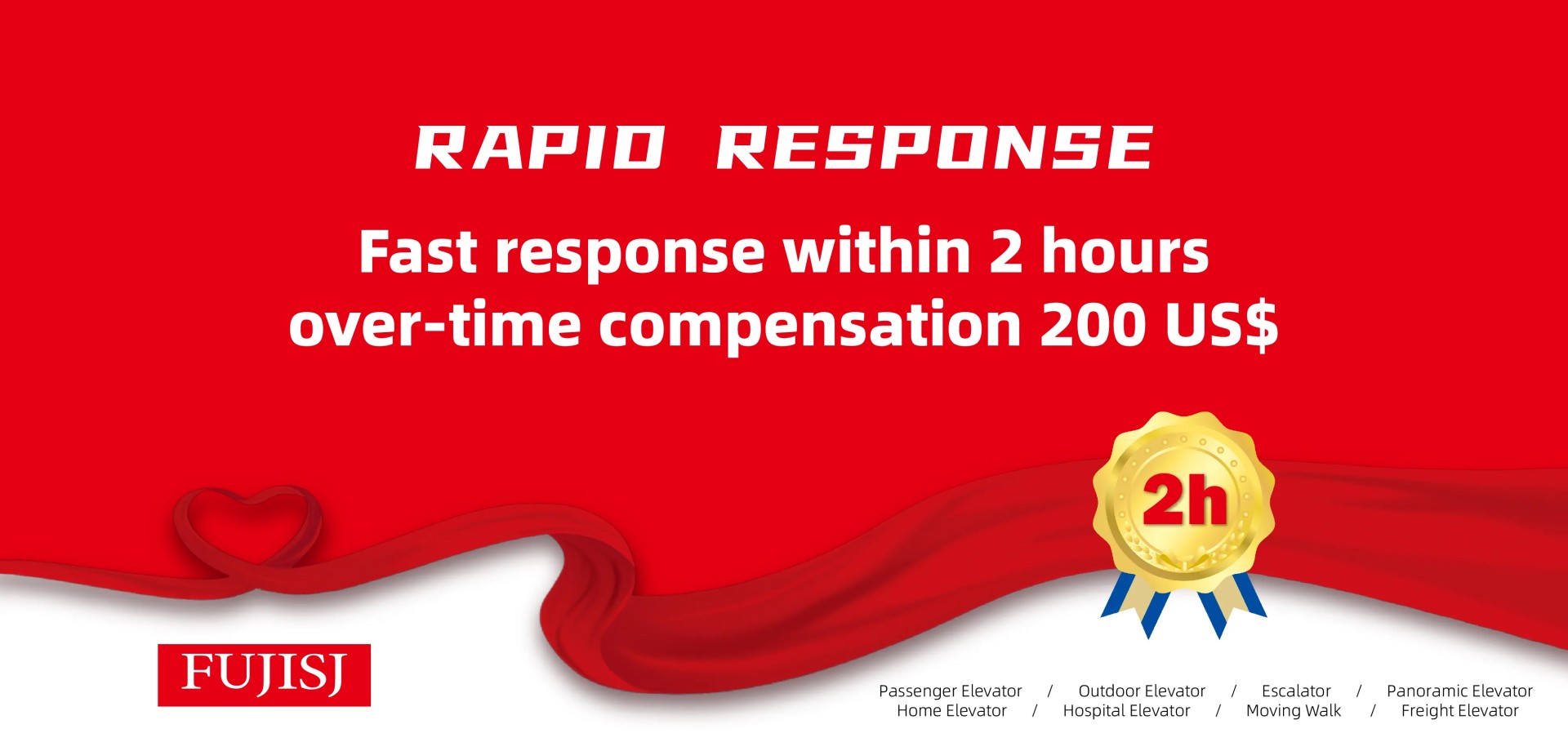 RAPID RESPONSE

Fast response within 2 hours
over-time compensation 200 US$

2h

FUJISJ

Passenger Elevator / Outdoor Elevator / Escalator / Panoramic Elevator
Home Elevator / Hospital Elevator / Moving Walk / Freight Elevator